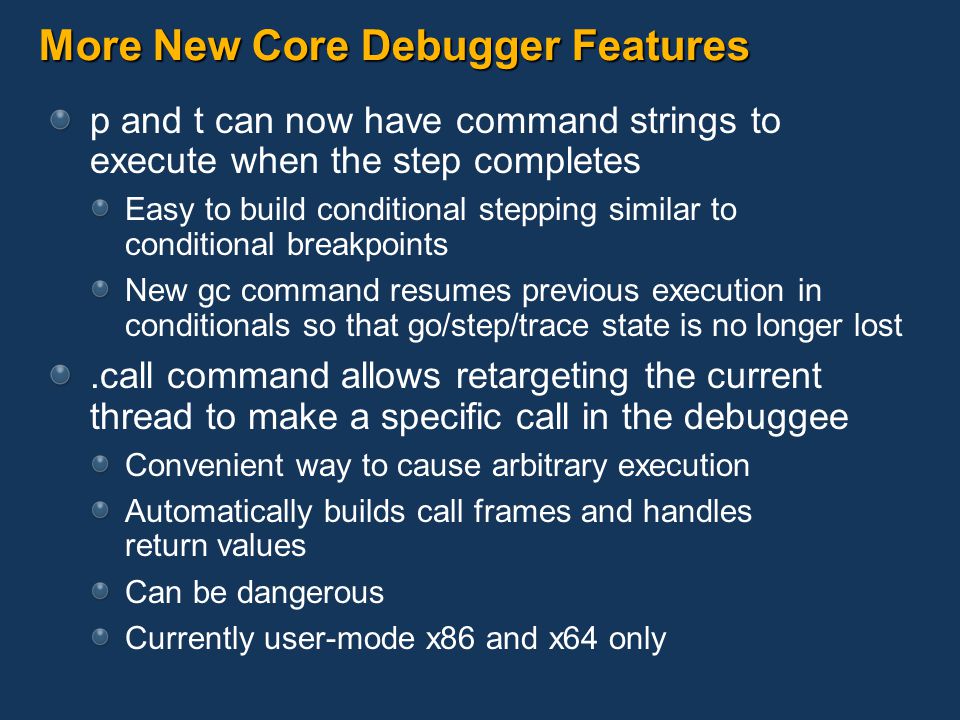 More New Core Debugger Features

p and t can now have command strings to execute when the step completes

Easy to build conditional stepping similar to conditional breakpoints

New gc command resumes previous execution in conditionals so that go/step/trace state is no longer lost

.call command allows retargeting the current thread to make a specific call in the debuggee

Convenient way to cause arbitrary execution

Automatically builds call frames and handles return values

Can be dangerous

Currently user-mode x86 and x64 only